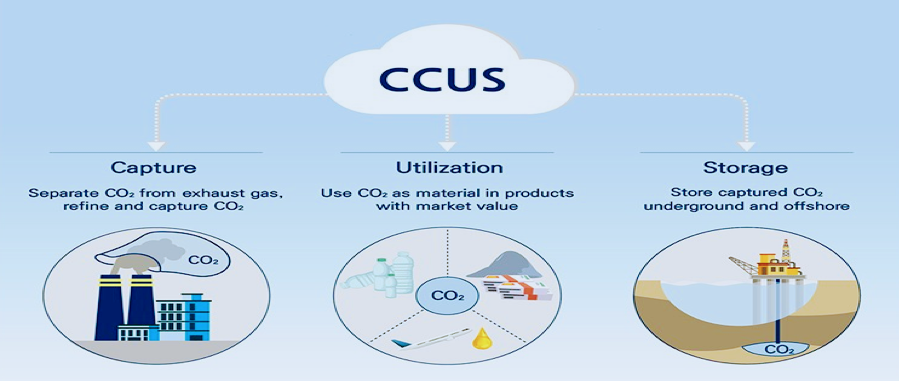 CCUS

Capture

Separate $CO_2$ from exhaust gas, refine and capture $CO_2$

$CO_2$

Utilization

Use $CO_2$ as material in products with market value

$CO_2$

Storage

Store captured $CO_2$ underground and offshore

$CO_2$